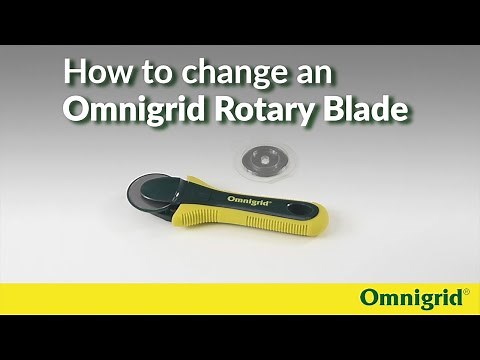 How to change an Omnigrid Rotary Blade

Omnigrid®

Omnigrid®